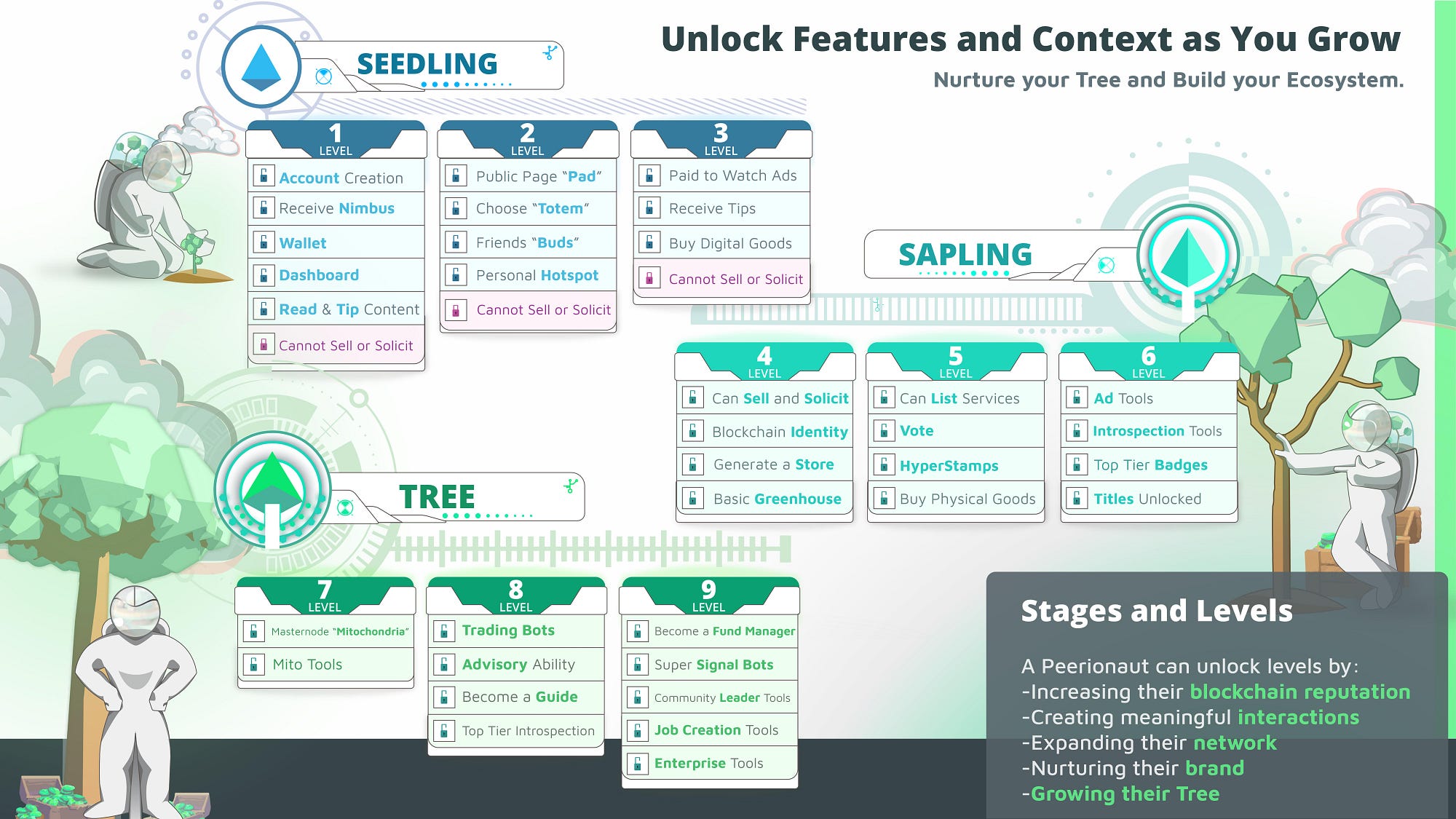 Unlock Features and Context as You Grow

Nurture your Tree and Build your Ecosystem.

SEEDLING

1
LEVEL

Account Creation
Receive Nimbus
Wallet
Dashboard
Read & Tip Content
Cannot Sell or Solicit

2
LEVEL

Public Page "Pad"
Choose "Totem"
Friends "Buds"
Personal Hotspot
Cannot Sell or Solicit

3
LEVEL

Paid to Watch Ads
Receive Tips
Buy Digital Goods
Cannot Sell or Solicit

SAPLING

4
LEVEL

Can Sell and Solicit
Blockchain Identity
Generate a Store
Basic Greenhouse

5
LEVEL

Can List Services
Vote
HyperStamps
Buy Physical Goods

6
LEVEL

Ad Tools
Introspection Tools
Top Tier Badges
Titles Unlocked

TREE

7
LEVEL

Masternode "Mitochondria"
Mito Tools

8
LEVEL

Trading Bots
Advisory Ability
Become a Guide
Top Tier Introspection

9
LEVEL

Become a Fund Manager
Super Signal Bots
Community Leader Tools
Job Creation Tools
Enterprise Tools

Stages and Levels

A Peerionaut can unlock levels by:
-Increasing their blockchain reputation
-Creating meaningful interactions
-Expanding their network
-Nurturing their brand
-Growing their Tree